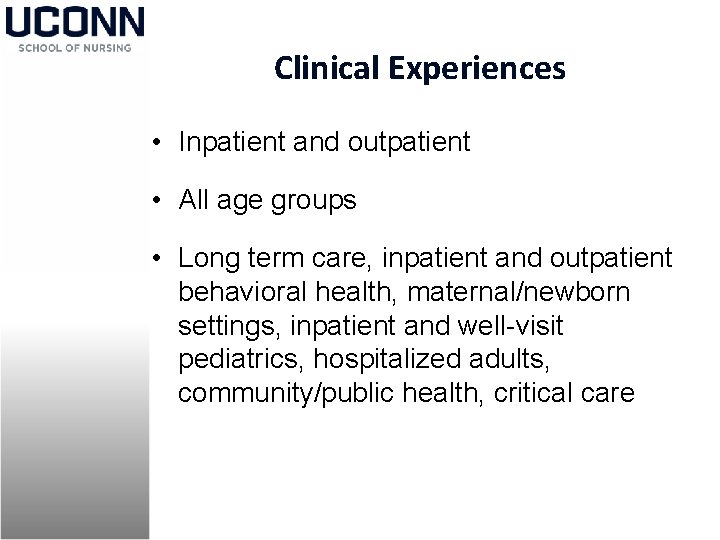 UCONN
SCHOOL OF NURSING

Clinical Experiences

• Inpatient and outpatient

• All age groups

• Long term care, inpatient and outpatient behavioral health, maternal/newborn settings, inpatient and well-visit pediatrics, hospitalized adults, community/public health, critical care